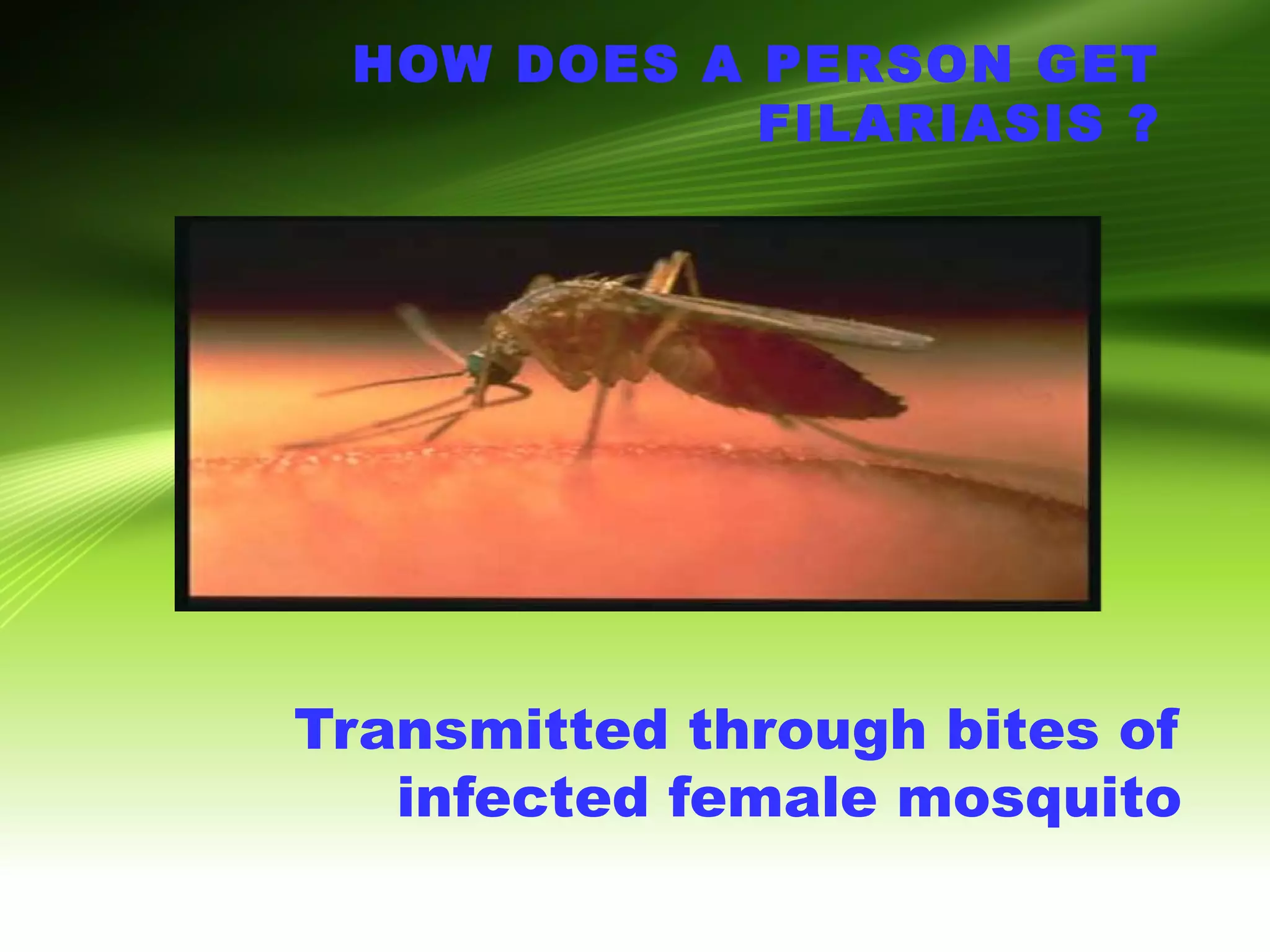 HOW DOES A PERSON GET FILARIASIS ?

Transmitted through bites of infected female mosquito